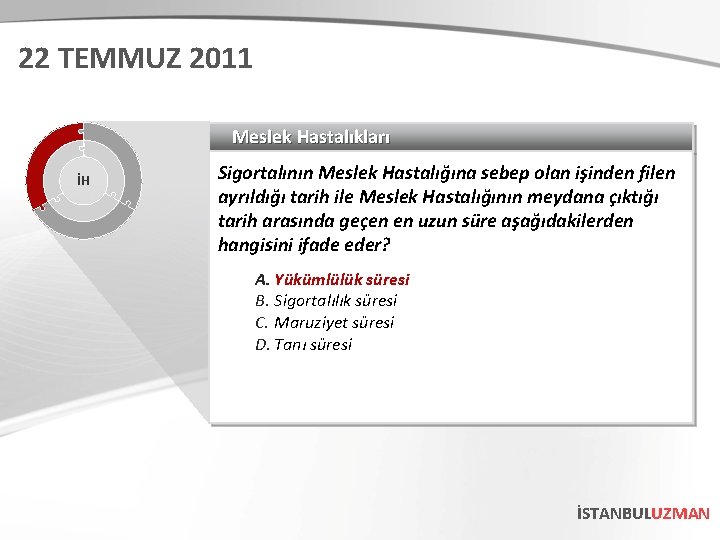 22 TEMMUZ 2011

İH

Meslek Hastalıkları

Sigortalının Meslek Hastalığına sebep olan işinden filen ayrıldığı tarih ile Meslek Hastalığının meydana çıktığı tarih arasında geçen en uzun süre aşağıdakilerden hangisini ifade eder?

A. Yükümlülük süresi
B. Sigortalılık süresi
C. Maruziyet süresi
D. Tanı süresi

İSTANBULUZMAN